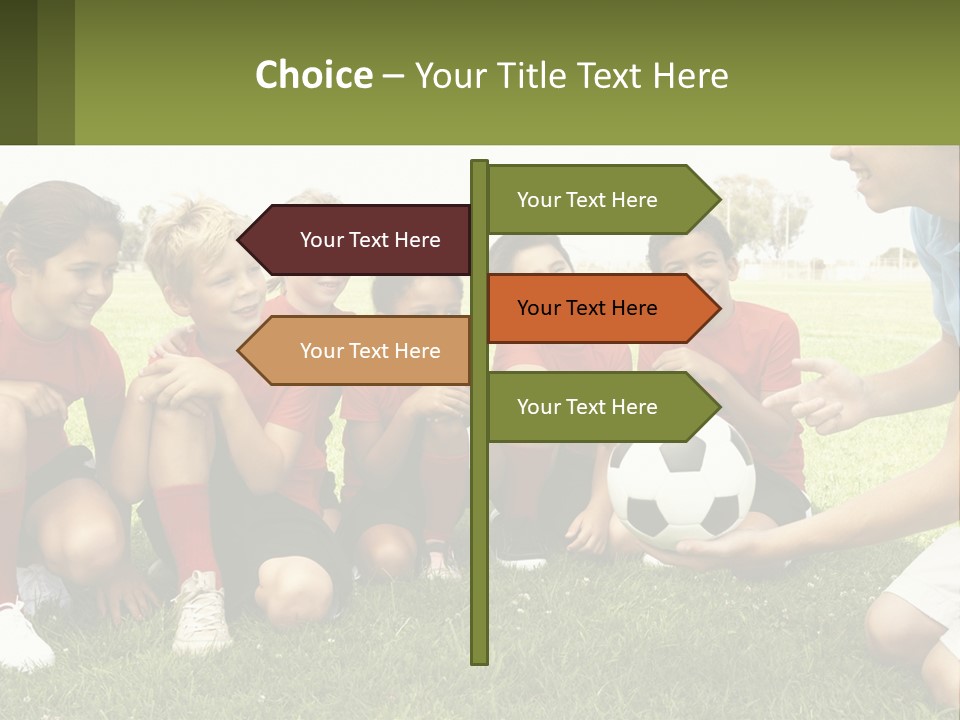 Choice – Your Title Text Here

Your Text Here

Your Text Here

Your Text Here

Your Text Here

Your Text Here